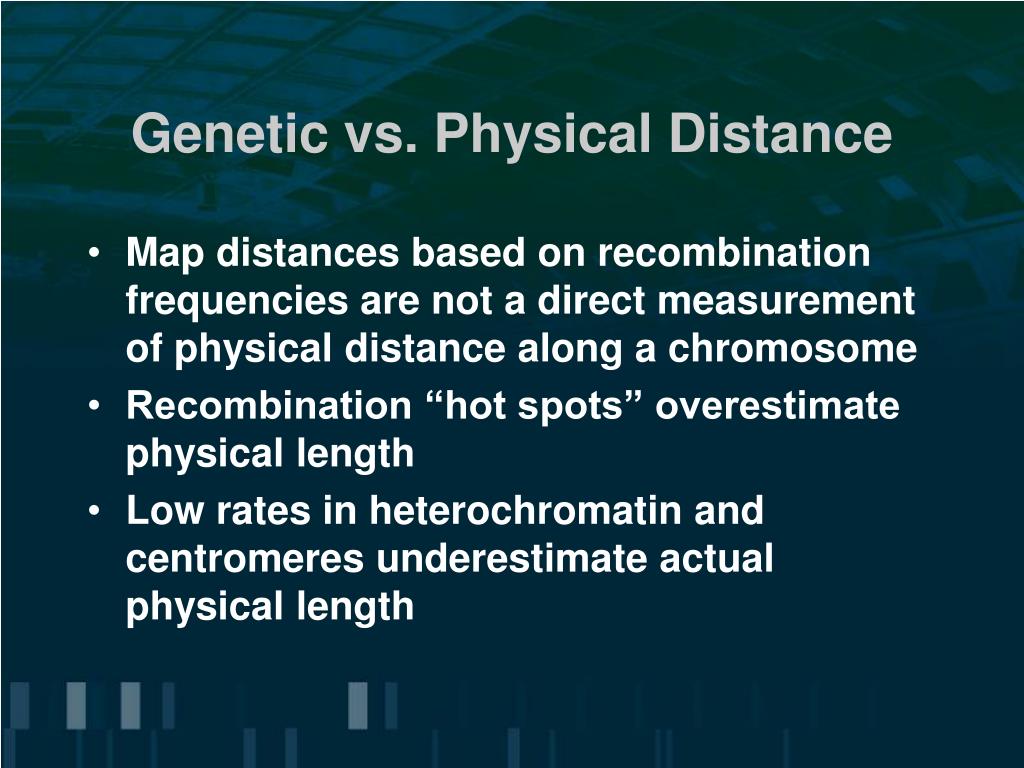 Genetic vs. Physical Distance

• Map distances based on recombination frequencies are not a direct measurement of physical distance along a chromosome
• Recombination “hot spots” overestimate physical length
• Low rates in heterochromatin and centromeres underestimate actual physical length